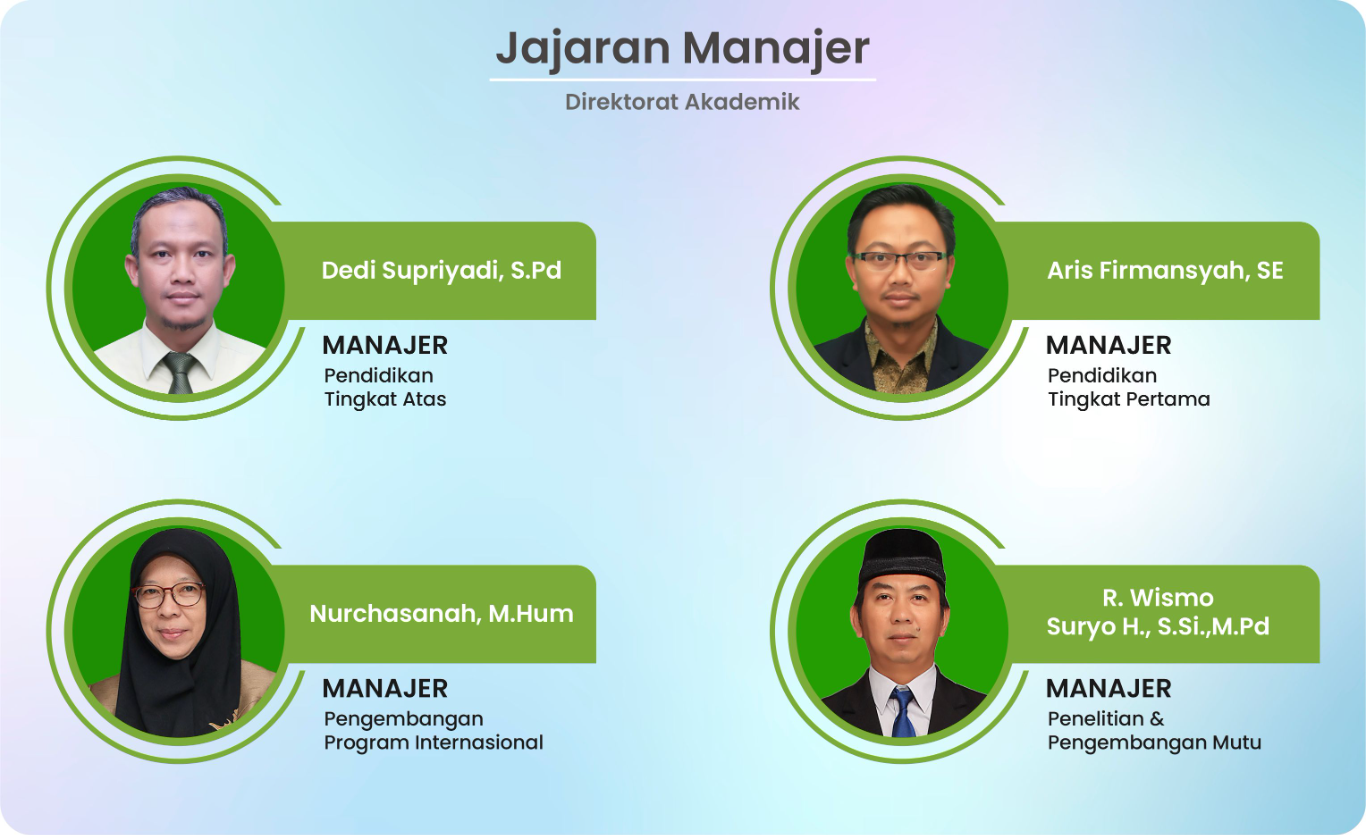 Jajaran Manajer
Direktorat Akademik

Dedi Supriyadi, S.Pd
MANAJER
Pendidikan Tingkat Atas

Aris Firmansyah, SE
MANAJER
Pendidikan Tingkat Pertama

Nurchasanah, M.Hum
MANAJER
Pengembangan Program Internasional

R. Wismo Suryo H., S.Si.,M.Pd
MANAJER
Penelitian & Pengembangan Mutu